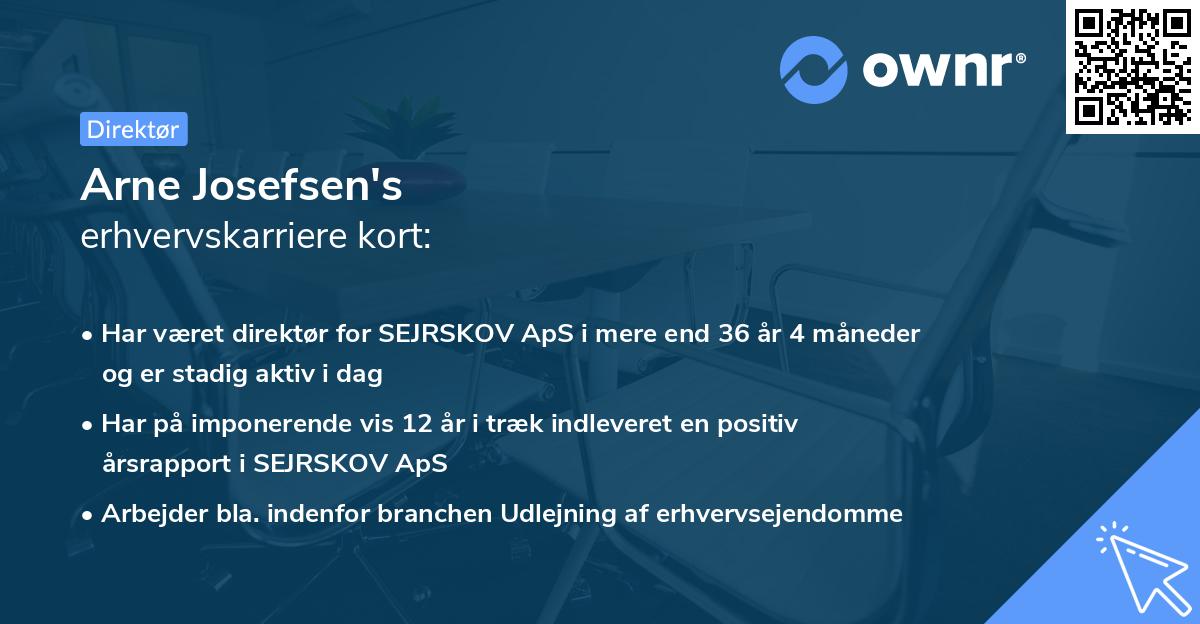 ownr®

Direktør

Arne Josefsen's
erhvervskarriere kort:

• Har været direktør for SEJRSKOV ApS i mere end 36 år 4 måneder og er stadig aktiv i dag

• Har på imponerende vis 12 år i træk indleveret en positiv årsrapport i SEJRSKOV ApS

• Arbejder bla. indenfor branchen Udlejning af erhvervsejendomme